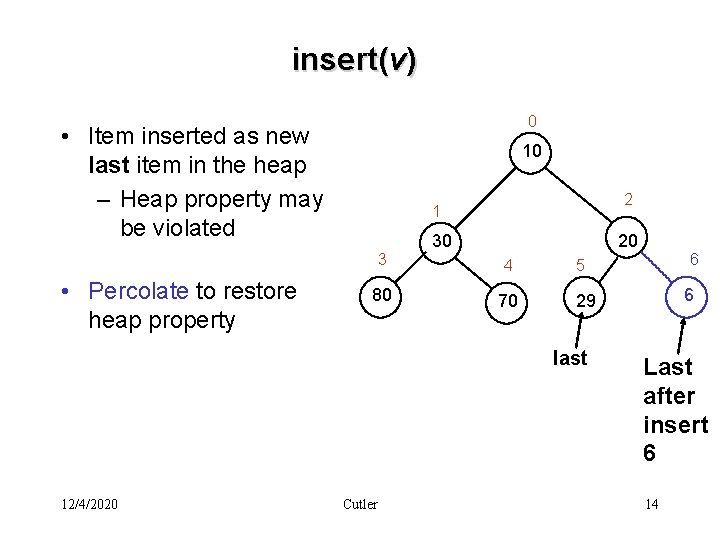 insert(v)

• Item inserted as new last item in the heap
- Heap property may be violated

• Percolate to restore heap property

0
10
1
30
2
20
3
80
4
70
5
29
6
6

last

Last
after
insert
6

12/4/2020
Cutler
14